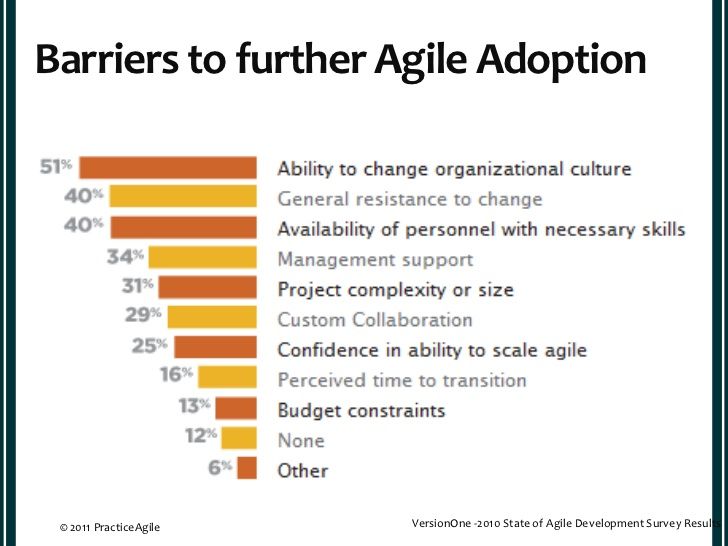 Barriers to further Agile Adoption

51% Ability to change organizational culture
40% General resistance to change
40% Availability of personnel with necessary skills
34% Management support
31% Project complexity or size
29% Custom Collaboration
25% Confidence in ability to scale agile
16% Perceived time to transition
13% Budget constraints
12% None
6% Other

© 2011 PracticeAgile

VersionOne -2010 State of Agile Development Survey Results